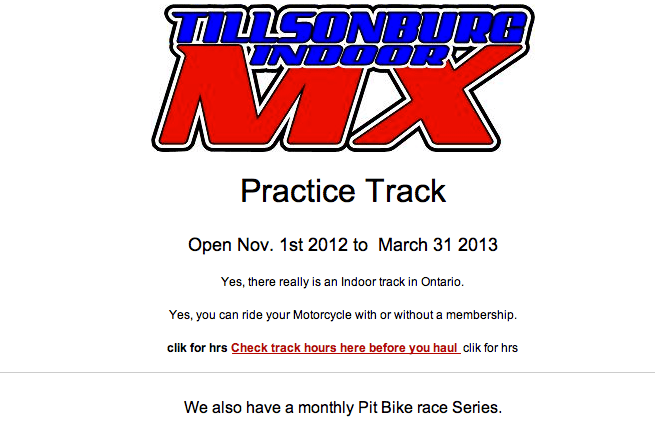 TILLSONBURG INDOOR MX

Practice Track

Open Nov. 1st 2012 to March 31 2013

Yes, there really is an Indoor track in Ontario.

Yes, you can ride your Motorcycle with or without a membership.

clik for hrs Check track hours here before you haul clik for hrs

We also have a monthly Pit Bike race Series.